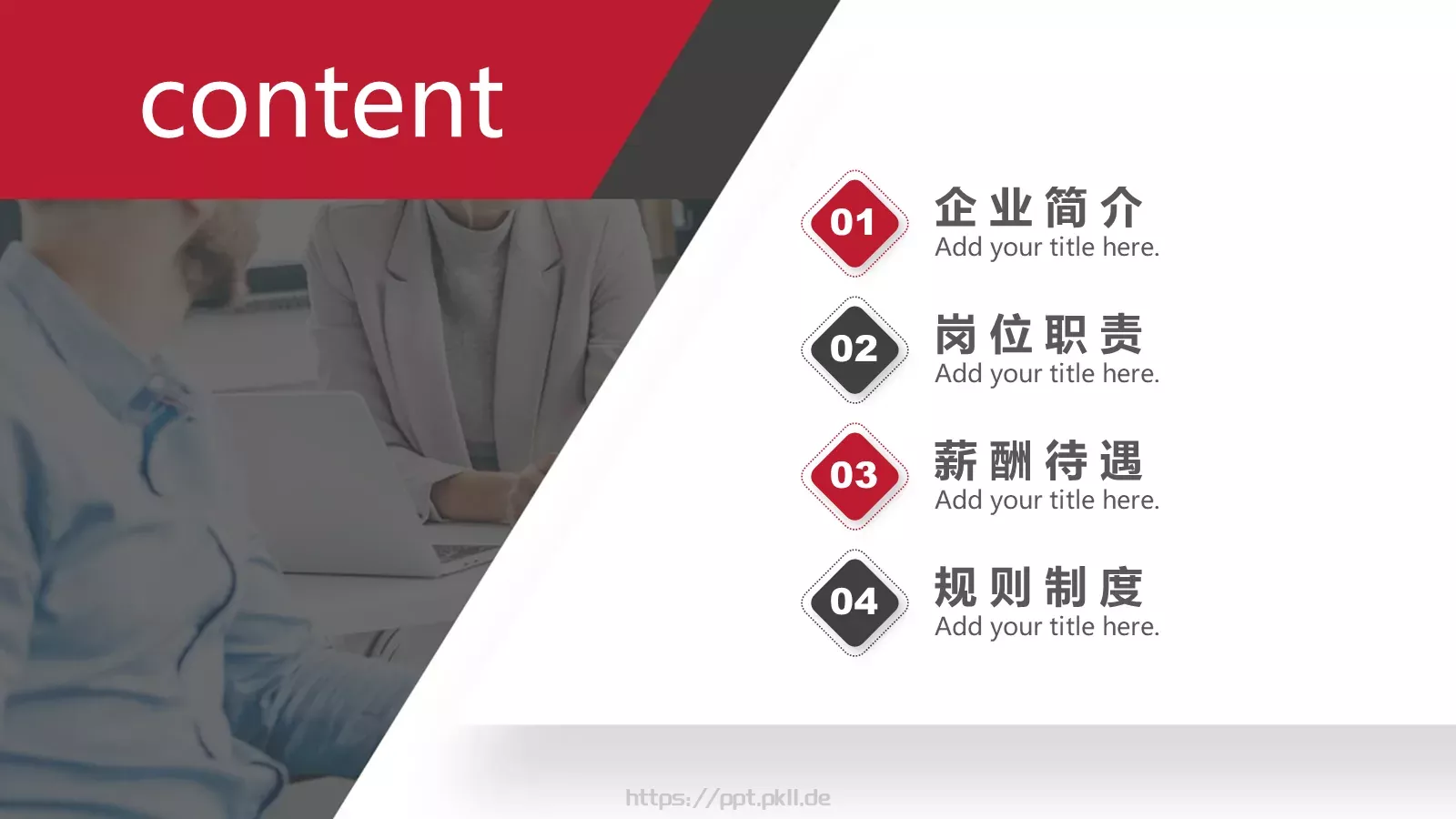 content

01
企业简介
Add your title here.

02
岗位职责
Add your title here.

03
薪酬待遇
Add your title here.

04
规则制度
Add your title here.

https://ppt.pkll.de